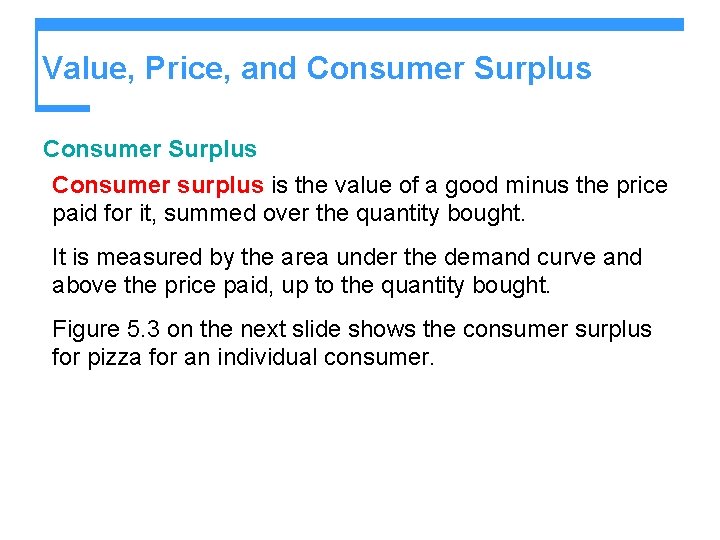 Value, Price, and Consumer Surplus

Consumer Surplus

Consumer surplus is the value of a good minus the price paid for it, summed over the quantity bought.

It is measured by the area under the demand curve and above the price paid, up to the quantity bought.

Figure 5.3 on the next slide shows the consumer surplus for pizza for an individual consumer.